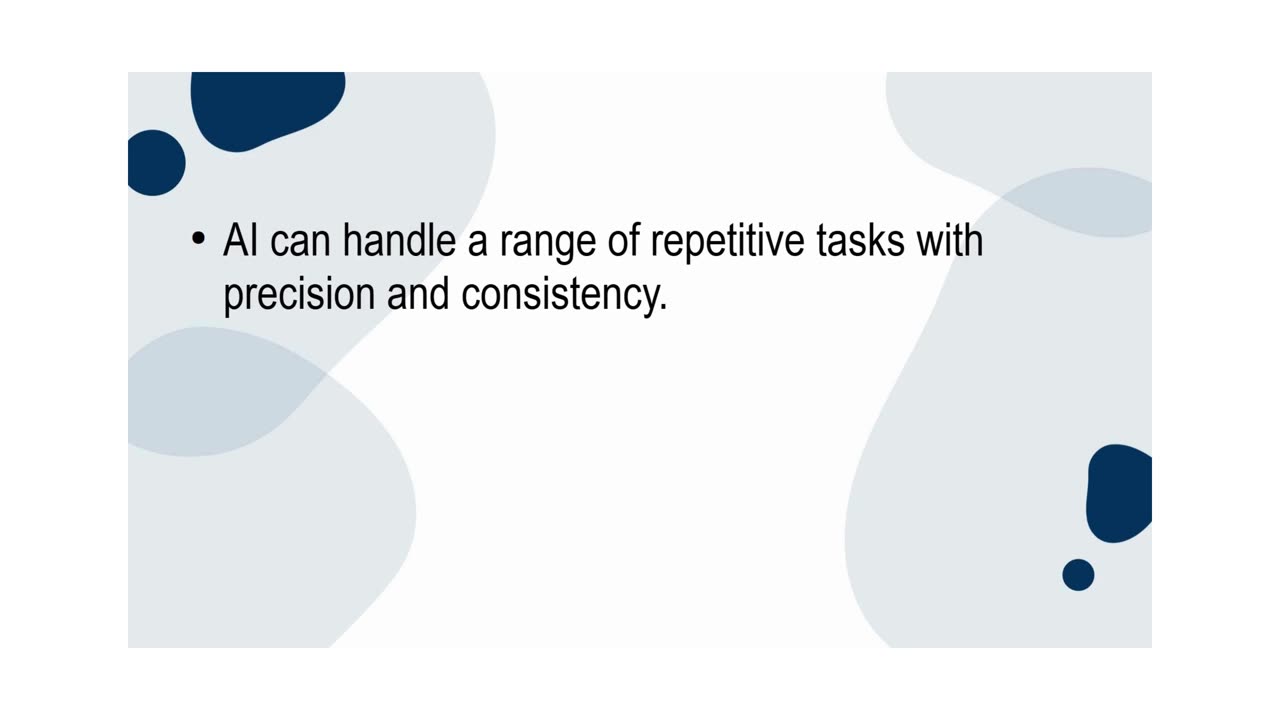 • AI can handle a range of repetitive tasks with precision and consistency.